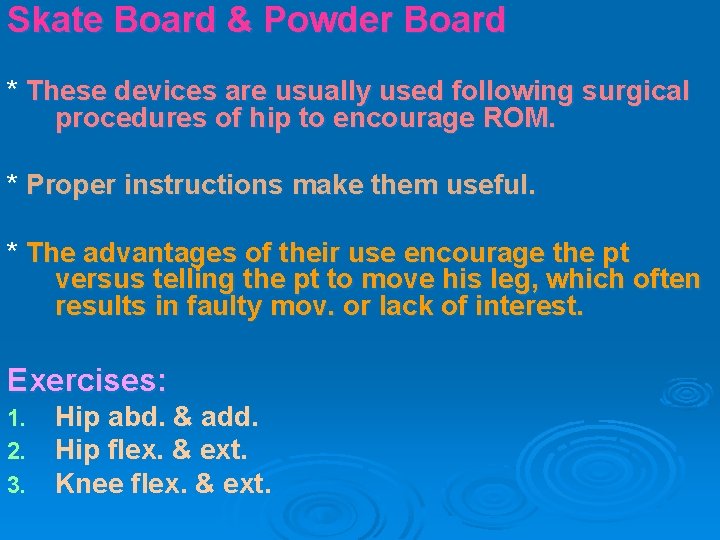 Skate Board & Powder Board

* These devices are usually used following surgical procedures of hip to encourage ROM.

* Proper instructions make them useful.

* The advantages of their use encourage the pt versus telling the pt to move his leg, which often results in faulty mov. or lack of interest.

Exercises:
1. Hip abd. & add.
2. Hip flex. & ext.
3. Knee flex. & ext.